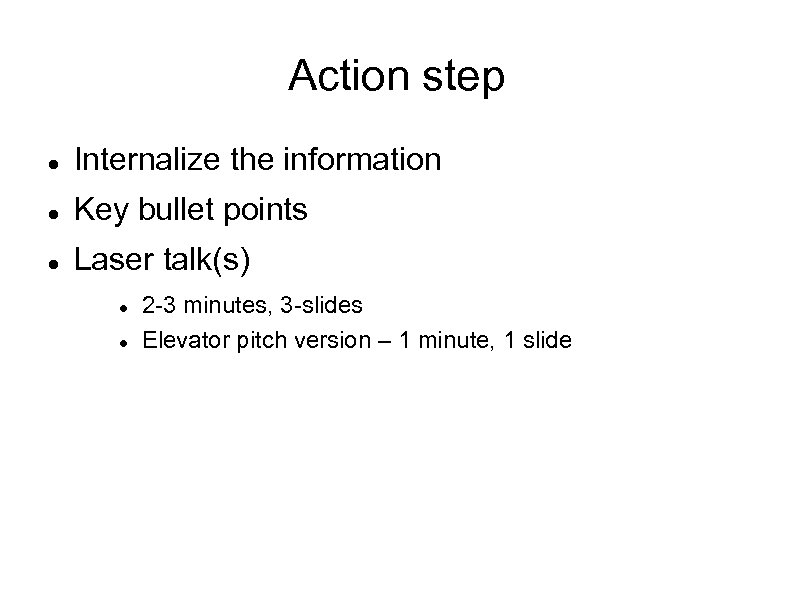 Action step

- Internalize the information
- Key bullet points
- Laser talk(s)
  - 2-3 minutes, 3-slides
  - Elevator pitch version – 1 minute, 1 slide